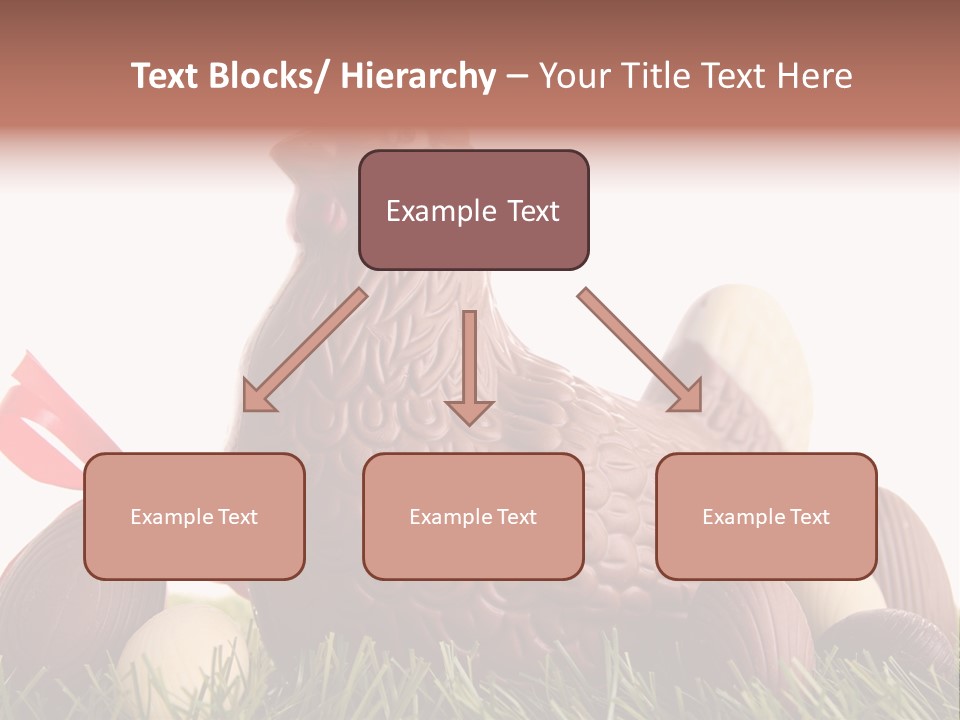 Text Blocks/ Hierarchy – Your Title Text Here

Example Text

Example Text

Example Text

Example Text